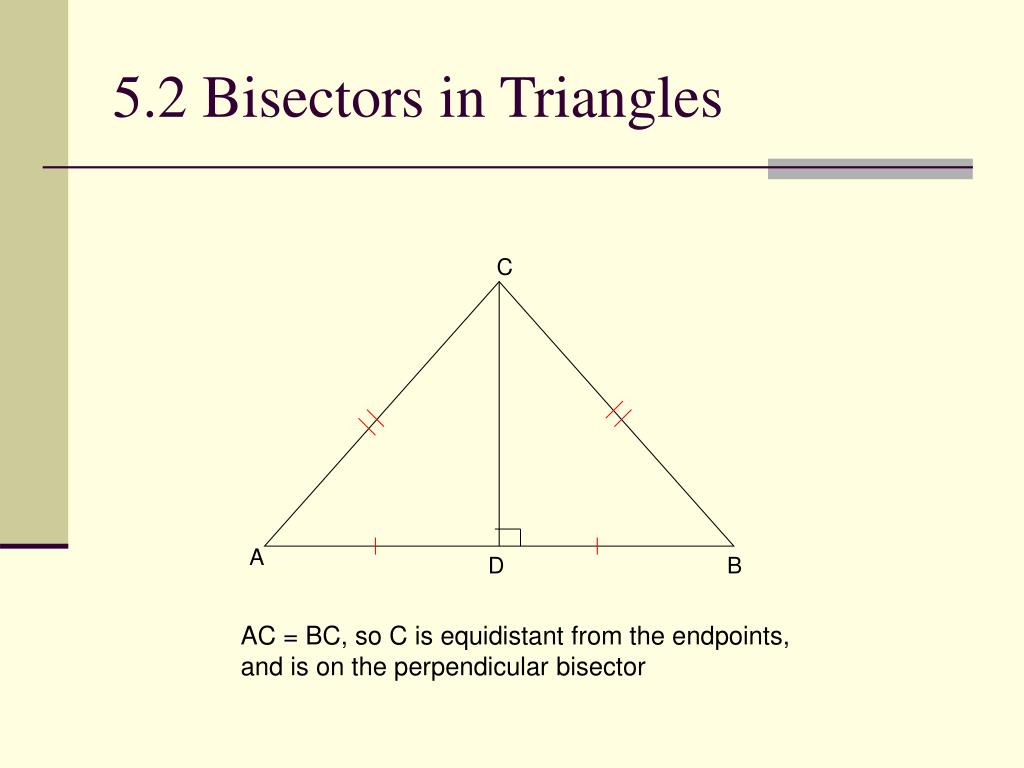 5.2 Bisectors in Triangles

C

A

D

B

AC = BC, so C is equidistant from the endpoints, and is on the perpendicular bisector